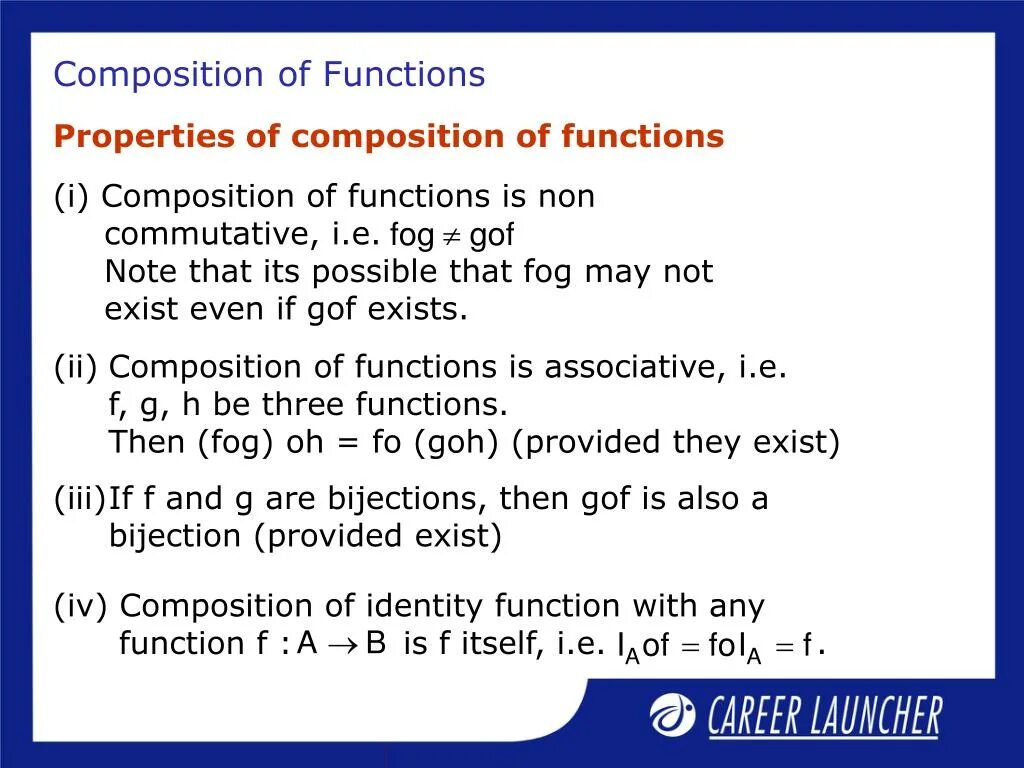 Composition of Functions

Properties of composition of functions

(i) Composition of functions is non commutative, i.e. $fog \neq gof$
Note that its possible that fog may not exist even if gof exists.

(ii) Composition of functions is associative, i.e. f, g, h be three functions.
Then (fog) oh = fo (goh) (provided they exist)

(iii)If f and g are bijections, then gof is also a bijection (provided exist)

(iv) Composition of identity function with any function f : $A \to B$ is f itself, i.e. $I_A of = foI_A = f$.

CAREER LAUNCHER